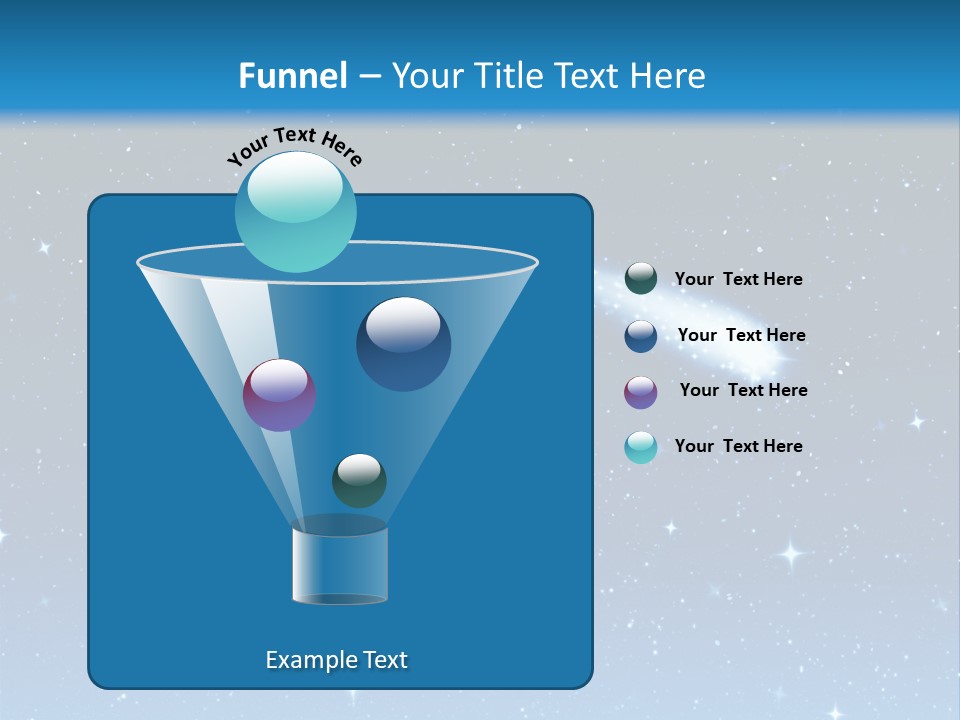 Funnel – Your Title Text Here

Your Text Here

Your Text Here

Your Text Here

Your Text Here

Your Text Here

Example Text